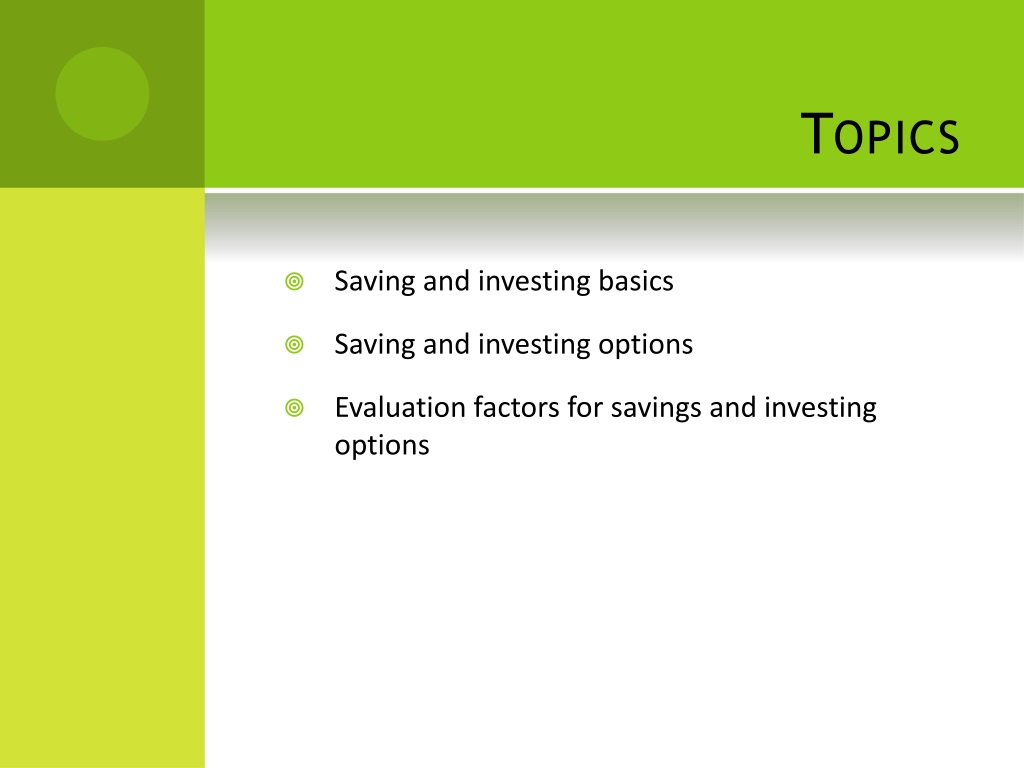 TOPICS

Saving and investing basics

Saving and investing options

Evaluation factors for savings and investing options